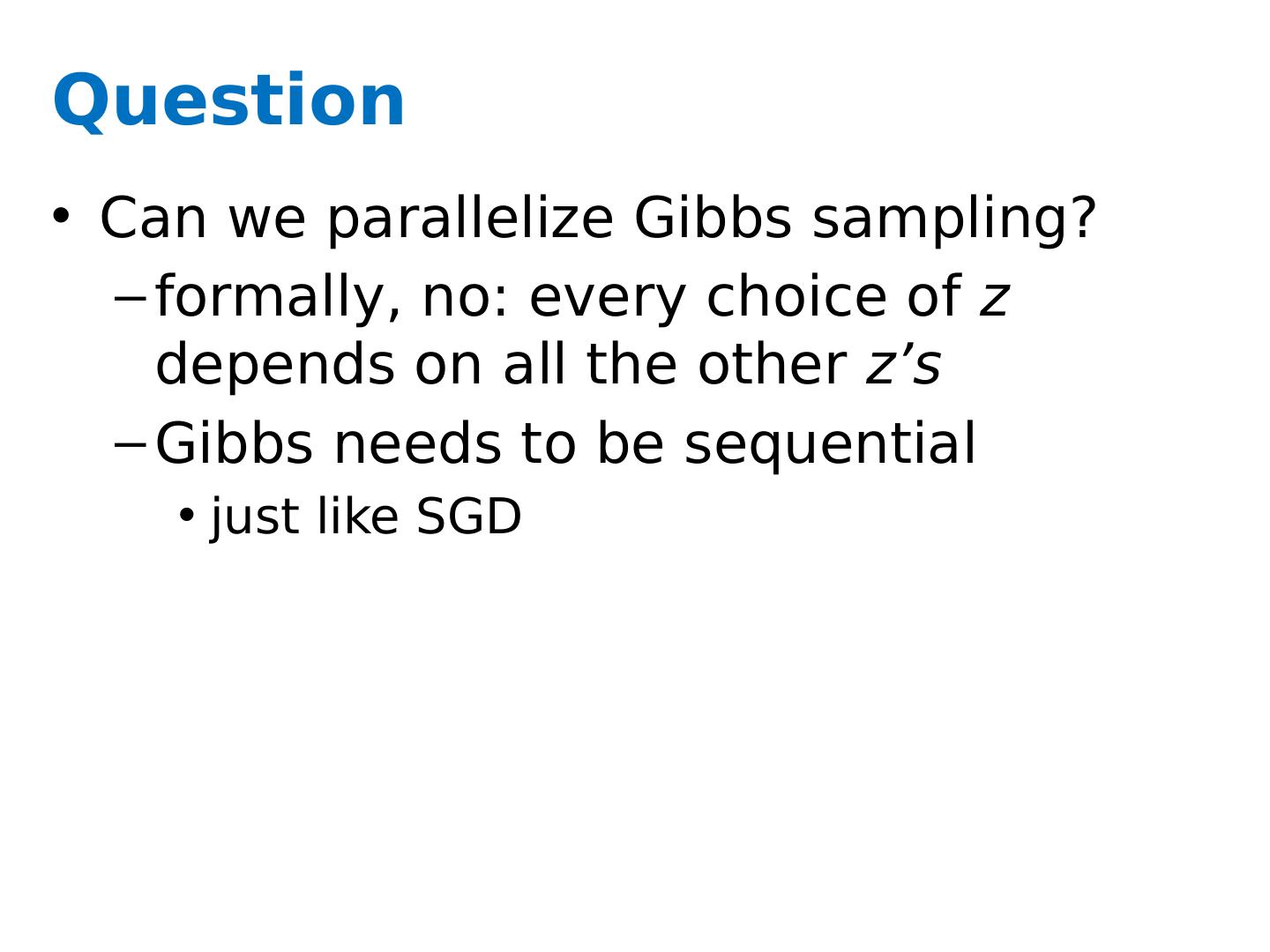 Question

• Can we parallelize Gibbs sampling?
  – formally, no: every choice of $z$ depends on all the other $z$’s
  – Gibbs needs to be sequential
    • just like SGD